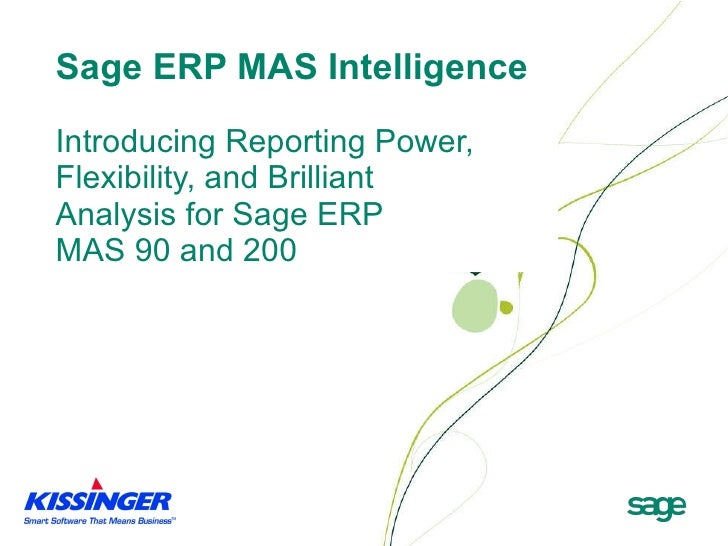 Sage ERP MAS Intelligence

Introducing Reporting Power, Flexibility, and Brilliant Analysis for Sage ERP MAS 90 and 200

KISSINGER
Smart Software That Means Business™

sage